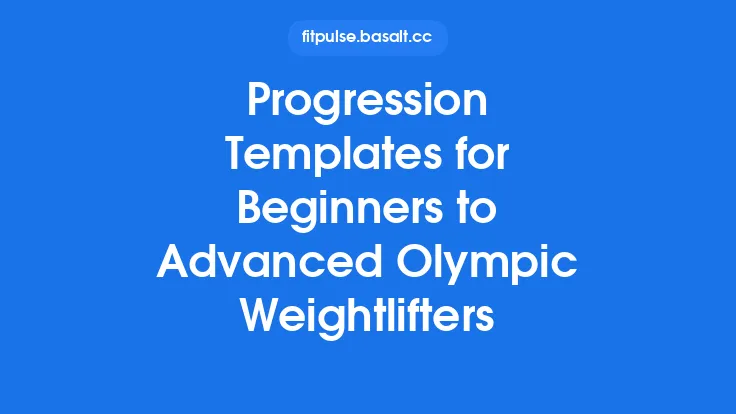 fitpulse.basalt.cc

Progression Templates for Beginners to Advanced Olympic Weightlifters